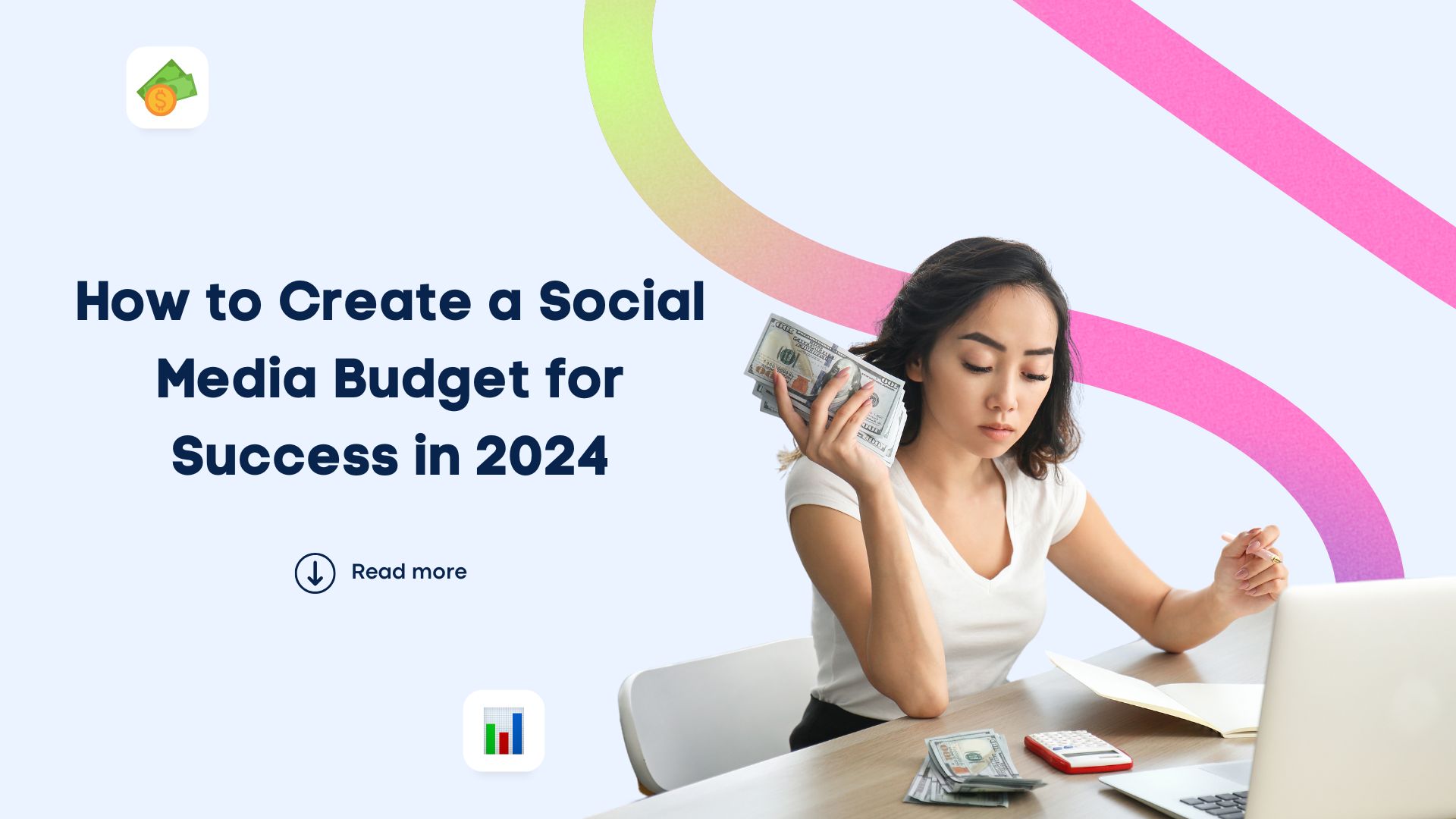 How to Create a Social Media Budget for Success in 2024

Read more